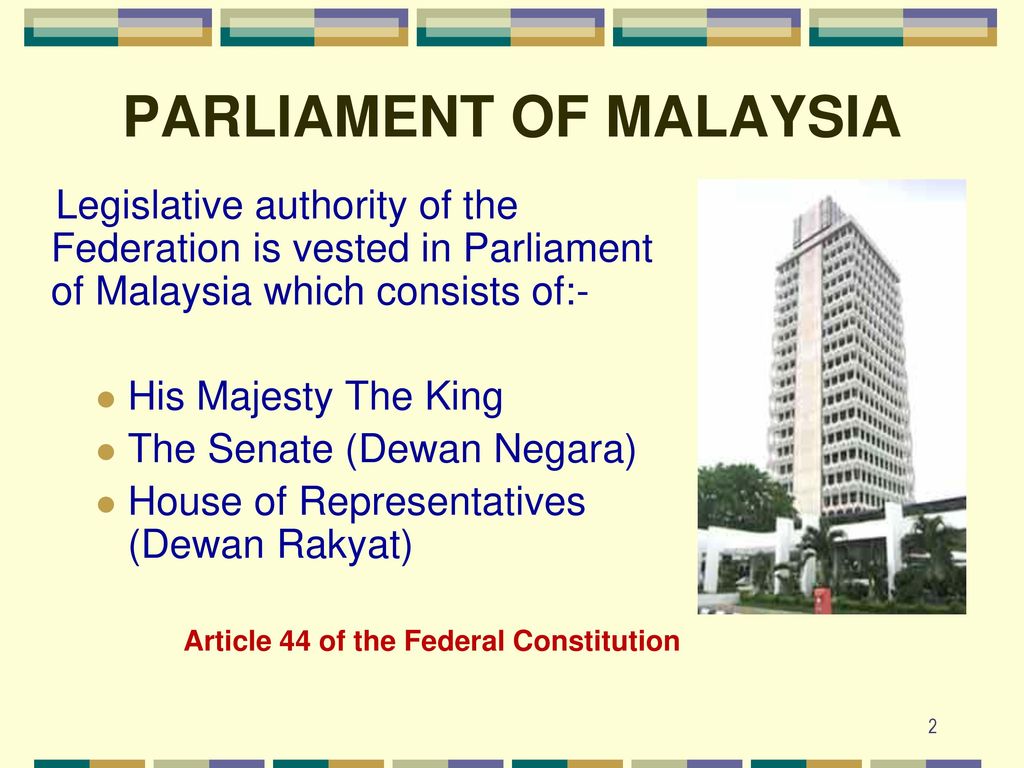 PARLIAMENT OF MALAYSIA

Legislative authority of the Federation is vested in Parliament of Malaysia which consists of:-

- His Majesty The King
- The Senate (Dewan Negara)
- House of Representatives (Dewan Rakyat)

Article 44 of the Federal Constitution

2